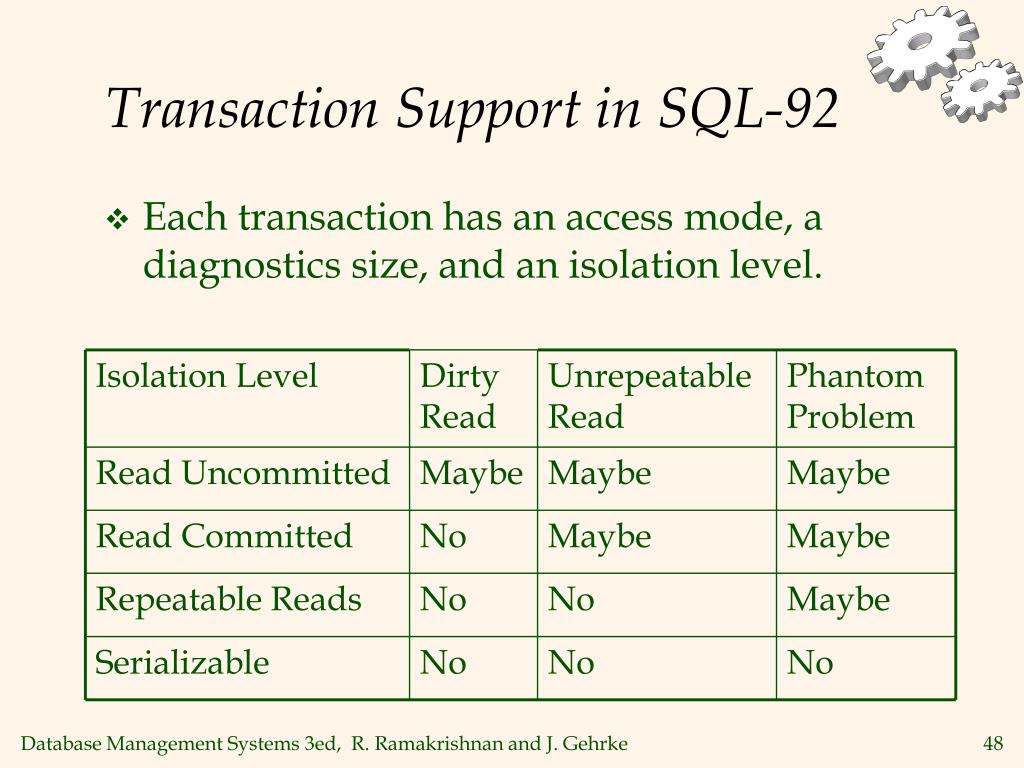 Transaction Support in SQL-92

❖ Each transaction has an access mode, a diagnostics size, and an isolation level.

| Isolation Level | Dirty Read | Unrepeatable Read | Phantom Problem |
|---|---|---|---|
| Read Uncommitted | Maybe | Maybe | Maybe |
| Read Committed | No | Maybe | Maybe |
| Repeatable Reads | No | No | Maybe |
| Serializable | No | No | No |

Database Management Systems 3ed, R. Ramakrishnan and J. Gehrke

48